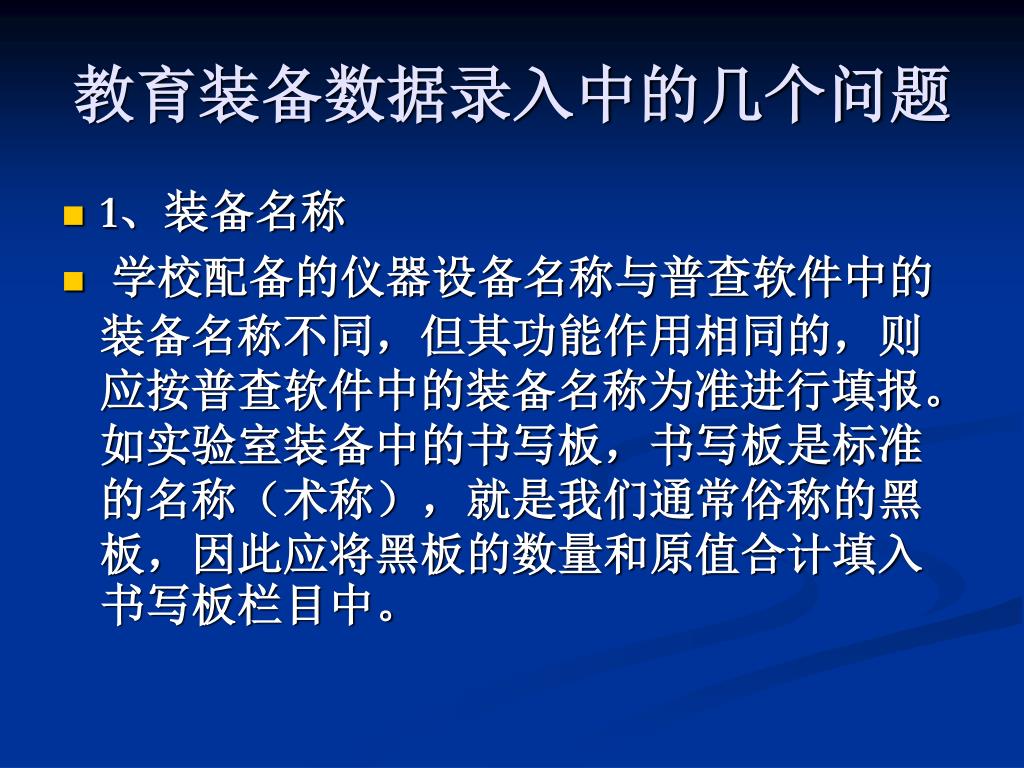 教育装备数据录入中的几个问题

1、装备名称

学校配备的仪器设备名称与普查软件中的装备名称不同，但其功能作用相同的，则应按普查软件中的装备名称为准进行填报。如实验室装备中的书写板，书写板是标准的名称（术称），就是我们通常俗称的黑板，因此应将黑板的数量和原值合计填入书写板栏目中。